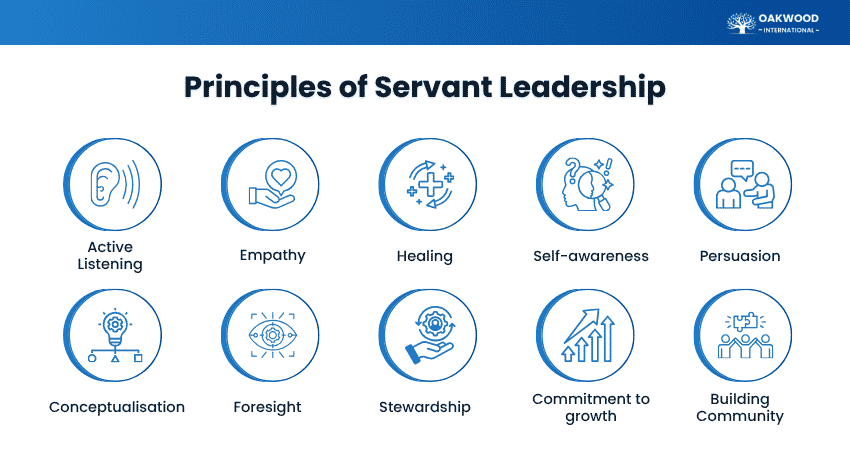 OAKWOOD
– INTERNATIONAL –

Principles of Servant Leadership

Active Listening

Empathy

Healing

Self-awareness

Persuasion

Conceptualisation

Foresight

Stewardship

Commitment to growth

Building Community